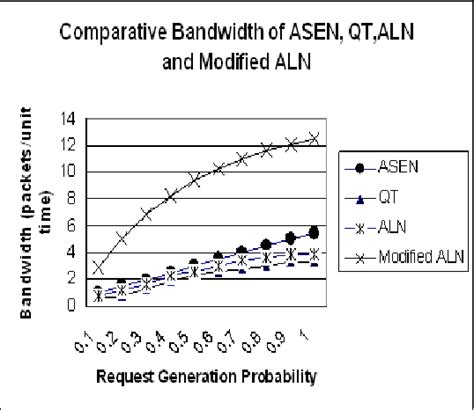 Comparative Bandwidth of ASEN, QT,ALN and Modified ALN

Bandwidth (packets/unit time)

14
12
10
8
6
4
2
0

0.1 0.2 0.3 0.4 0.5 0.6 0.7 0.8 0.9 1

Request Generation Probability

ASEN
QT
ALN
Modified ALN